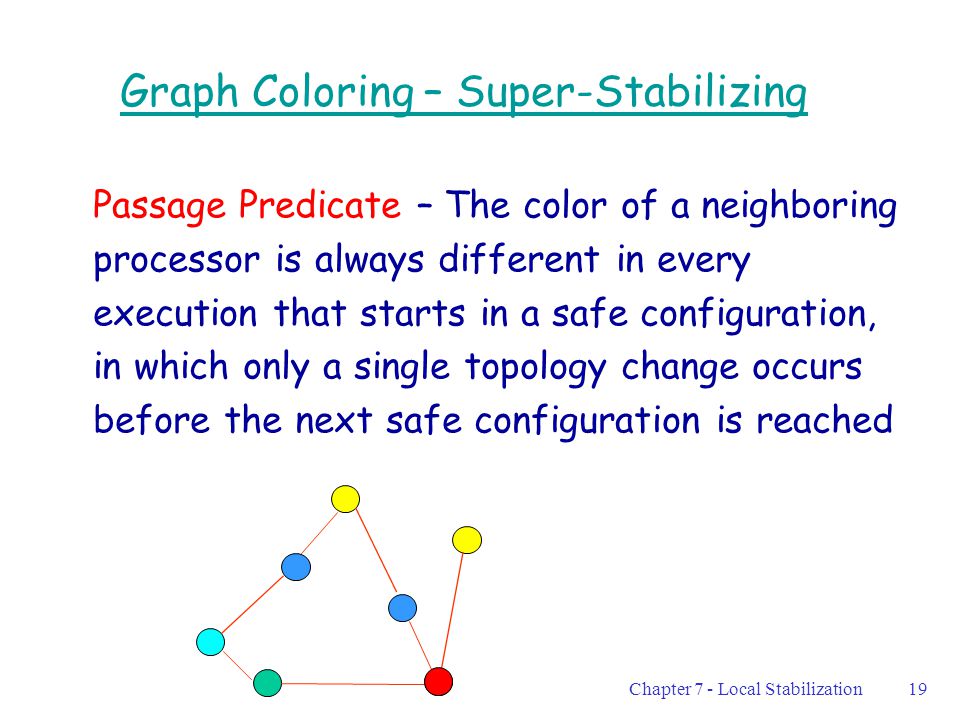 Graph Coloring – Super-Stabilizing

Passage Predicate – The color of a neighboring processor is always different in every execution that starts in a safe configuration, in which only a single topology change occurs before the next safe configuration is reached

Chapter 7 - Local Stabilization 19